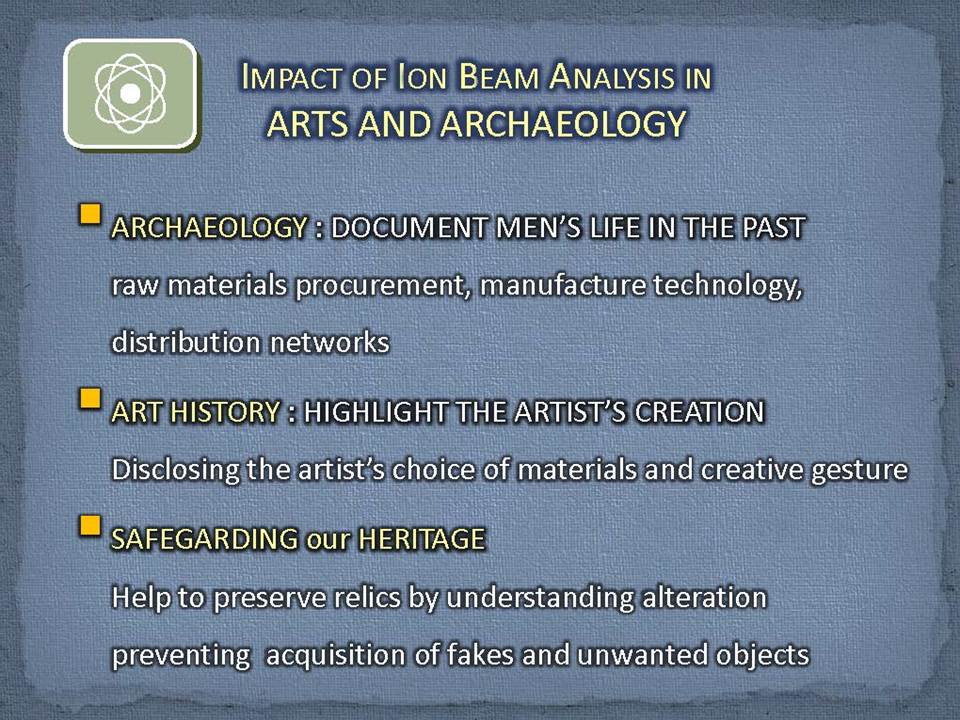 IMPACT OF ION BEAM ANALYSIS IN
ARTS AND ARCHAEOLOGY

ARCHAEOLOGY : DOCUMENT MEN'S LIFE IN THE PAST
raw materials procurement, manufacture technology, distribution networks

ART HISTORY : HIGHLIGHT THE ARTIST'S CREATION
Disclosing the artist's choice of materials and creative gesture

SAFEGARDING our HERITAGE
Help to preserve relics by understanding alteration
preventing acquisition of fakes and unwanted objects